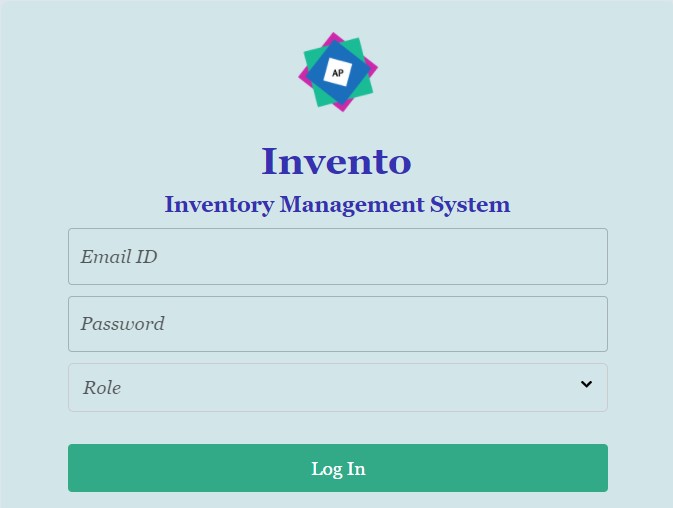 AP

Invento

Inventory Management System

Email ID

Password

Role

Log In